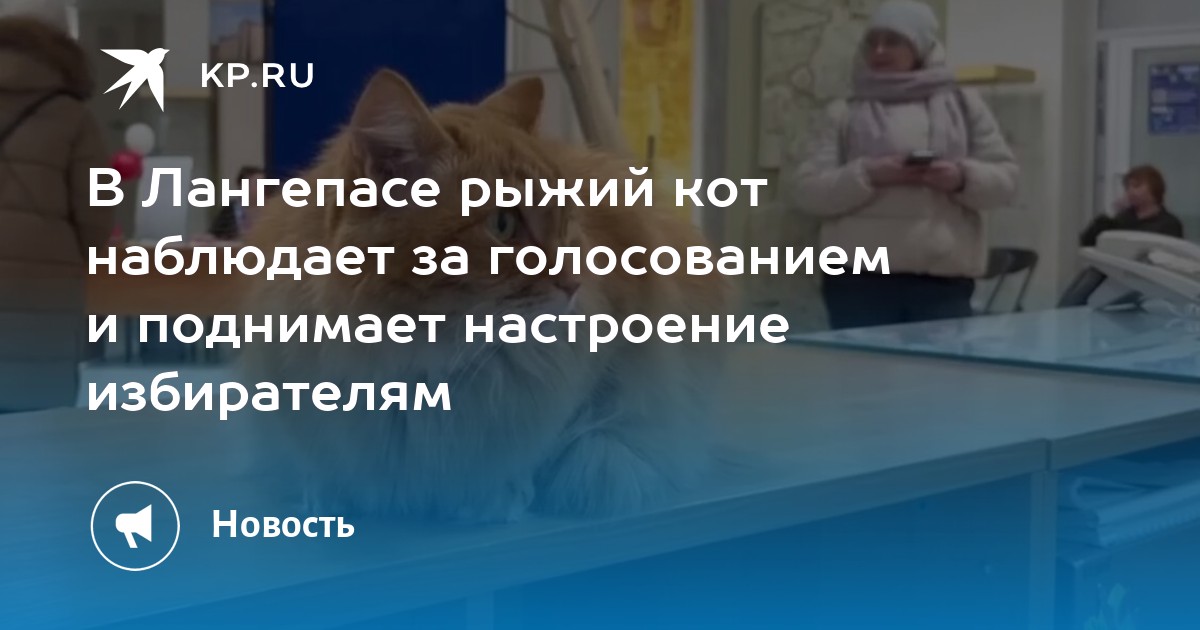 KP.RU

В Лангепасе рыжий кот наблюдает за голосованием и поднимает настроение избирателям

Новость